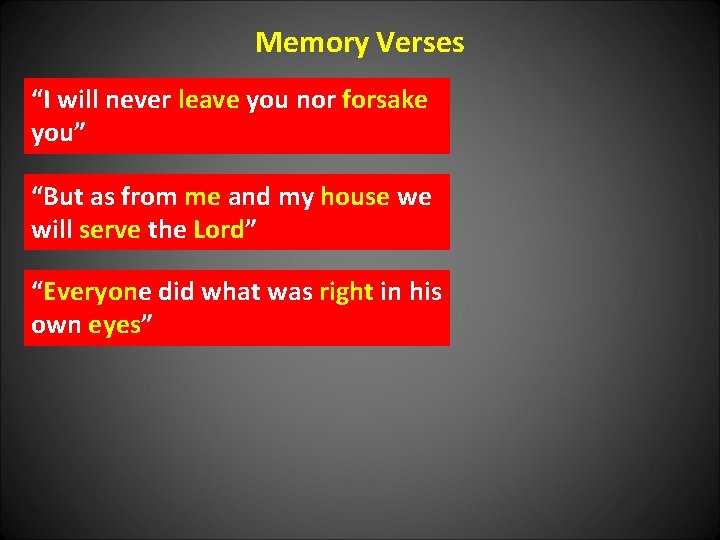 Memory Verses

“I will never leave you nor forsake you”

“But as from me and my house we will serve the Lord”

“Everyone did what was right in his own eyes”